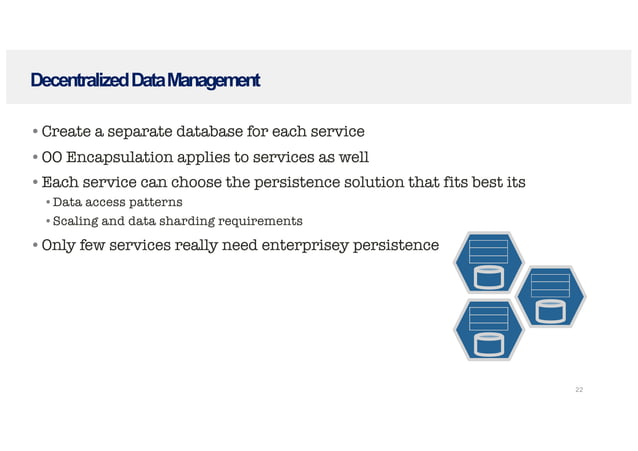 Decentralized Data Management

• Create a separate database for each service

• OO Encapsulation applies to services as well

• Each service can choose the persistence solution that fits best its

• Data access patterns

• Scaling and data sharding requirements

• Only few services really need enterprisey persistence

22